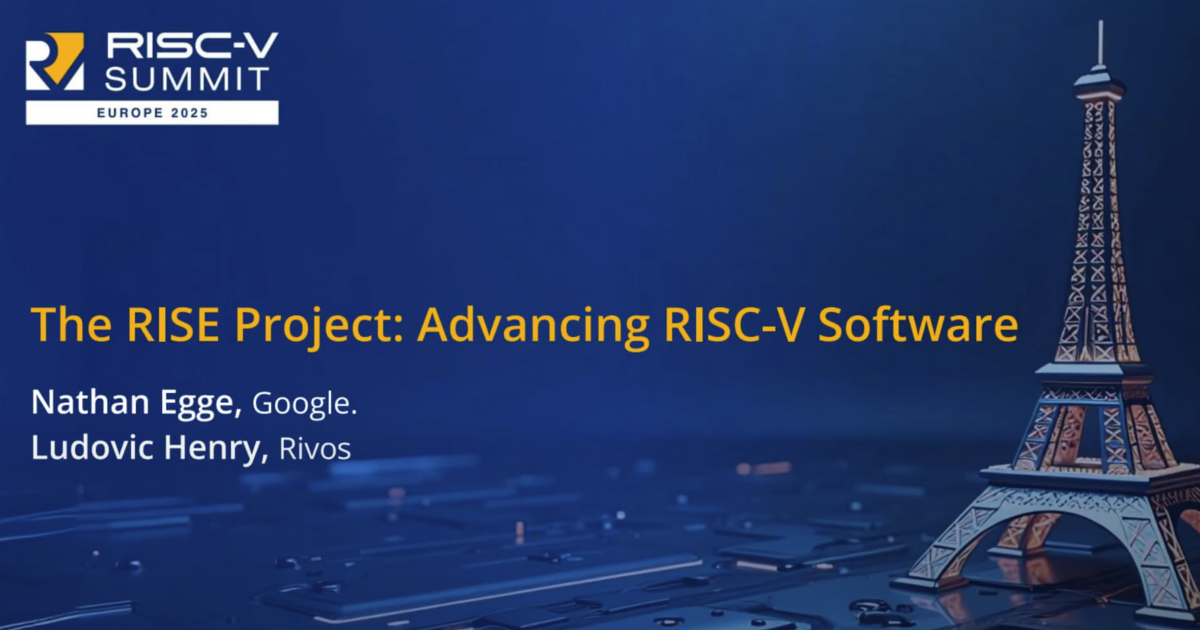 RISC-V SUMMIT
EUROPE 2025

The RISE Project: Advancing RISC-V Software

Nathan Egge, Google.
Ludovic Henry, Rivos